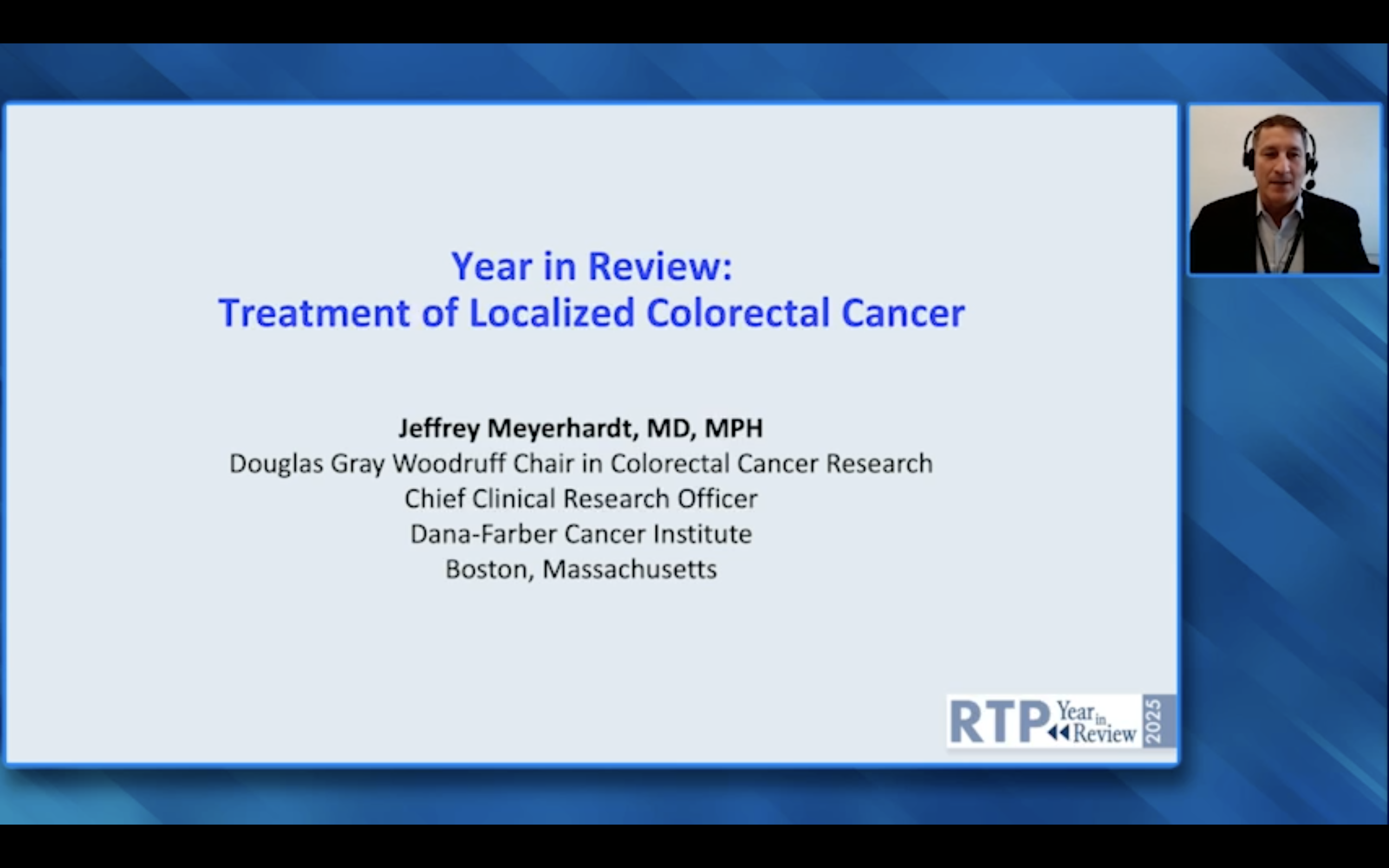 Year in Review:
Treatment of Localized Colorectal Cancer

Jeffrey Meyerhardt, MD, MPH
Douglas Gray Woodruff Chair in Colorectal Cancer Research
Chief Clinical Research Officer
Dana-Farber Cancer Institute
Boston, Massachusetts

RTP Year in Review 2025